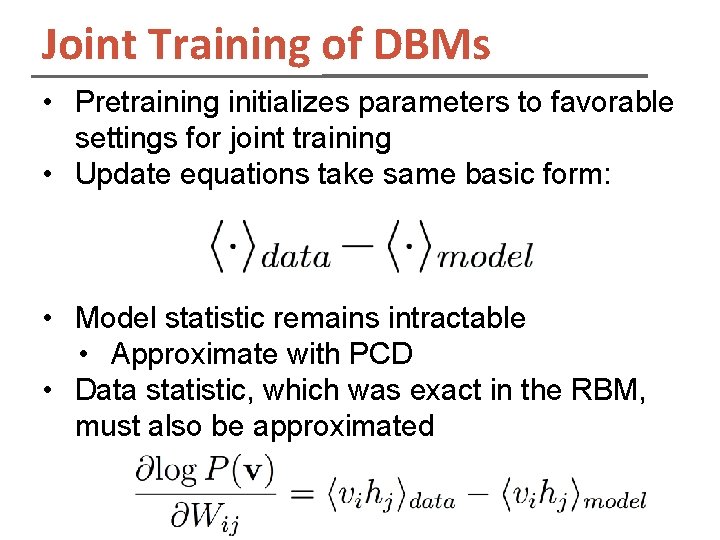 Joint Training of DBMs

• Pretraining initializes parameters to favorable settings for joint training
• Update equations take same basic form:

$\langle \cdot \rangle_{data} - \langle \cdot \rangle_{model}$

• Model statistic remains intractable
  • Approximate with PCD
• Data statistic, which was exact in the RBM, must also be approximated

$\frac{\partial \log P(\mathbf{v})}{\partial W_{ij}} = \langle v_i h_j \rangle_{data} - \langle v_i h_j \rangle_{model}$